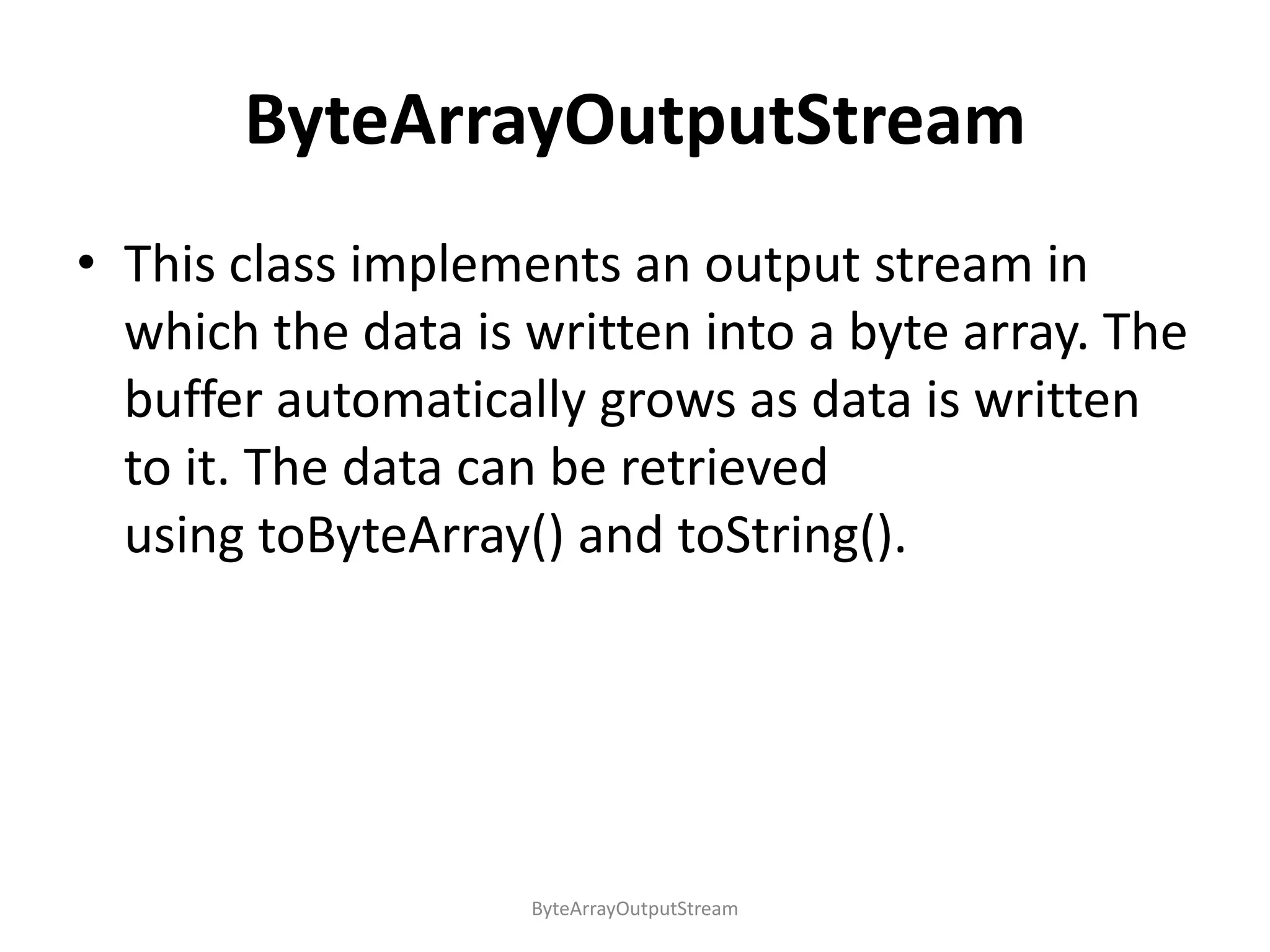 ByteArrayOutputStream

• This class implements an output stream in which the data is written into a byte array. The buffer automatically grows as data is written to it. The data can be retrieved using toByteArray() and toString().

ByteArrayOutputStream